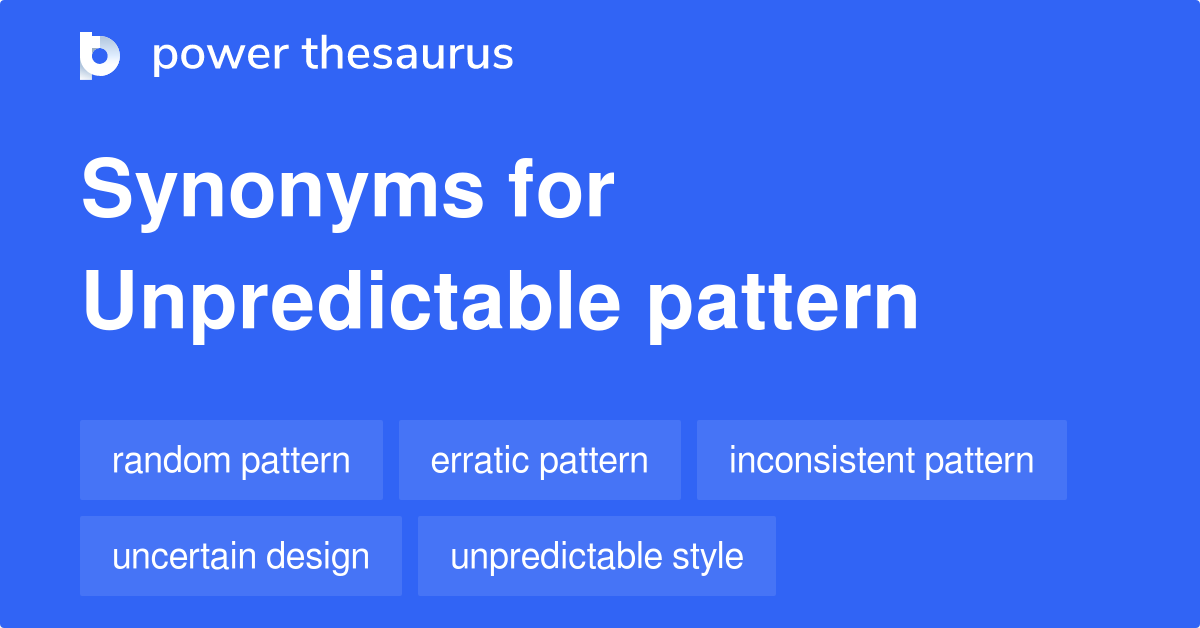 power thesaurus

Synonyms for Unpredictable pattern

random pattern
erratic pattern
inconsistent pattern
uncertain design
unpredictable style